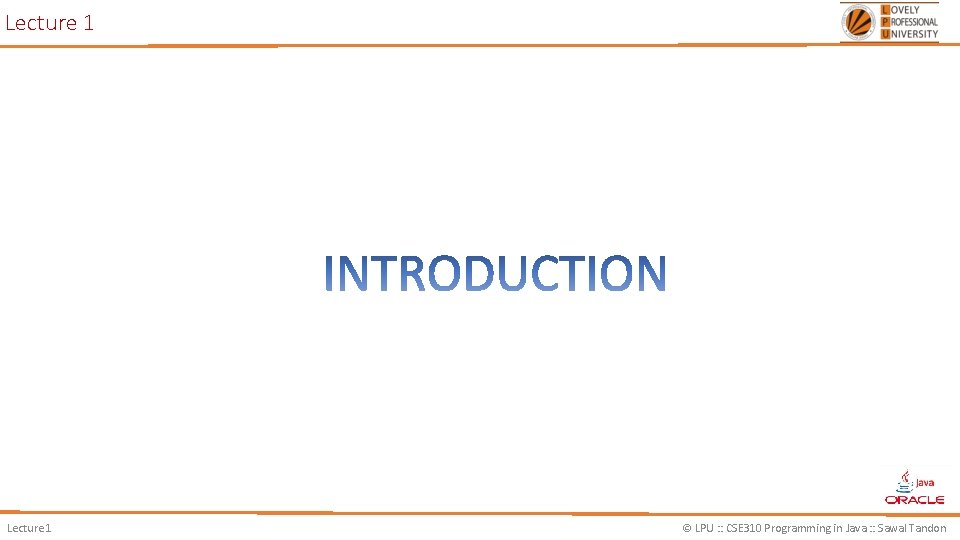 Lecture 1

LOVELY PROFESSIONAL UNIVERSITY

INTRODUCTION

Java
ORACLE

Lecture1

© LPU :: CSE310 Programming in Java :: Sawal Tandon